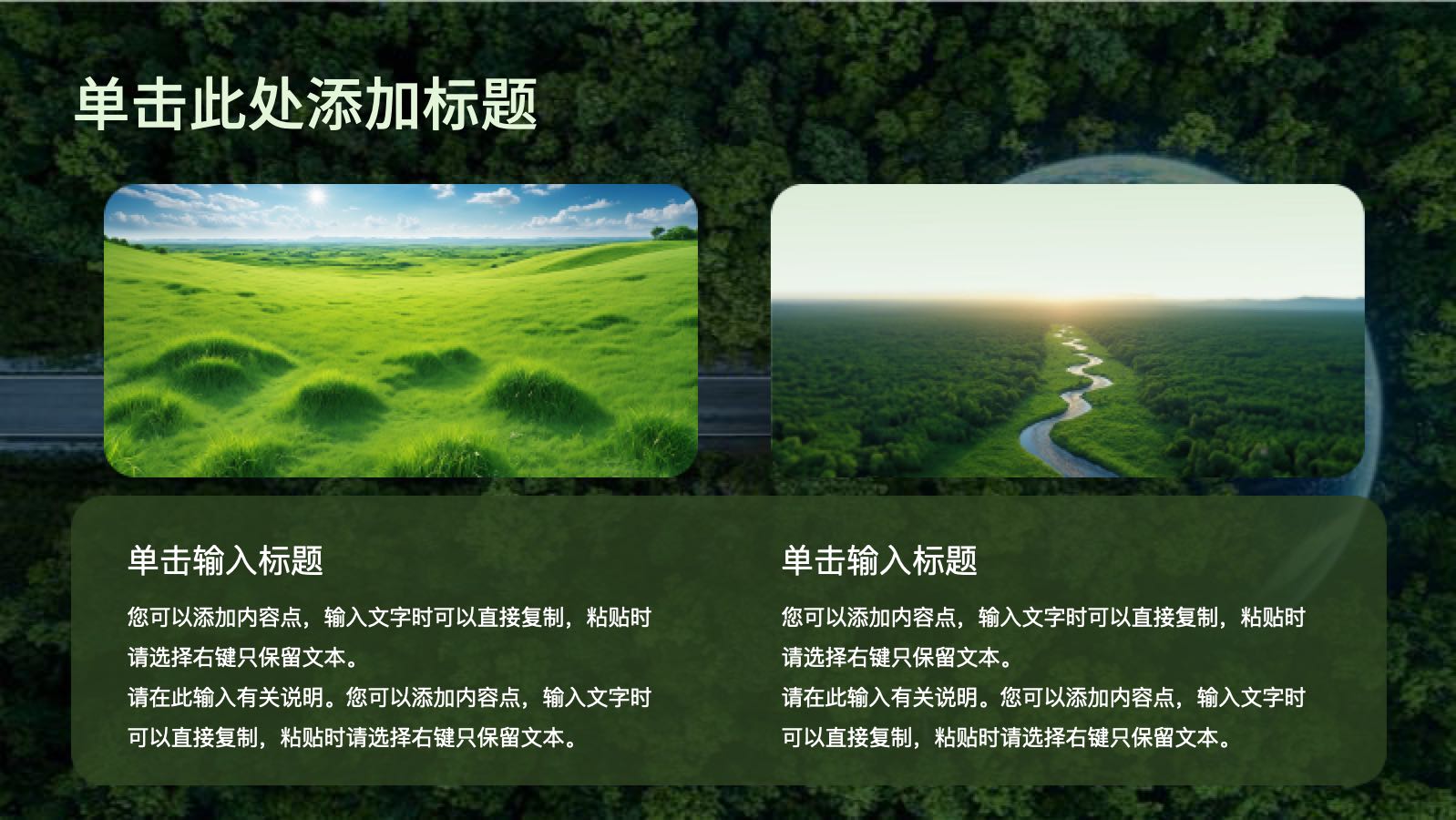 单击此处添加标题

单击输入标题

您可以添加内容点，输入文字时可以直接复制，粘贴时请选择右键只保留文本。

请在此输入有关说明。您可以添加内容点，输入文字时可以直接复制，粘贴时请选择右键只保留文本。

单击输入标题

您可以添加内容点，输入文字时可以直接复制，粘贴时请选择右键只保留文本。

请在此输入有关说明。您可以添加内容点，输入文字时可以直接复制，粘贴时请选择右键只保留文本。